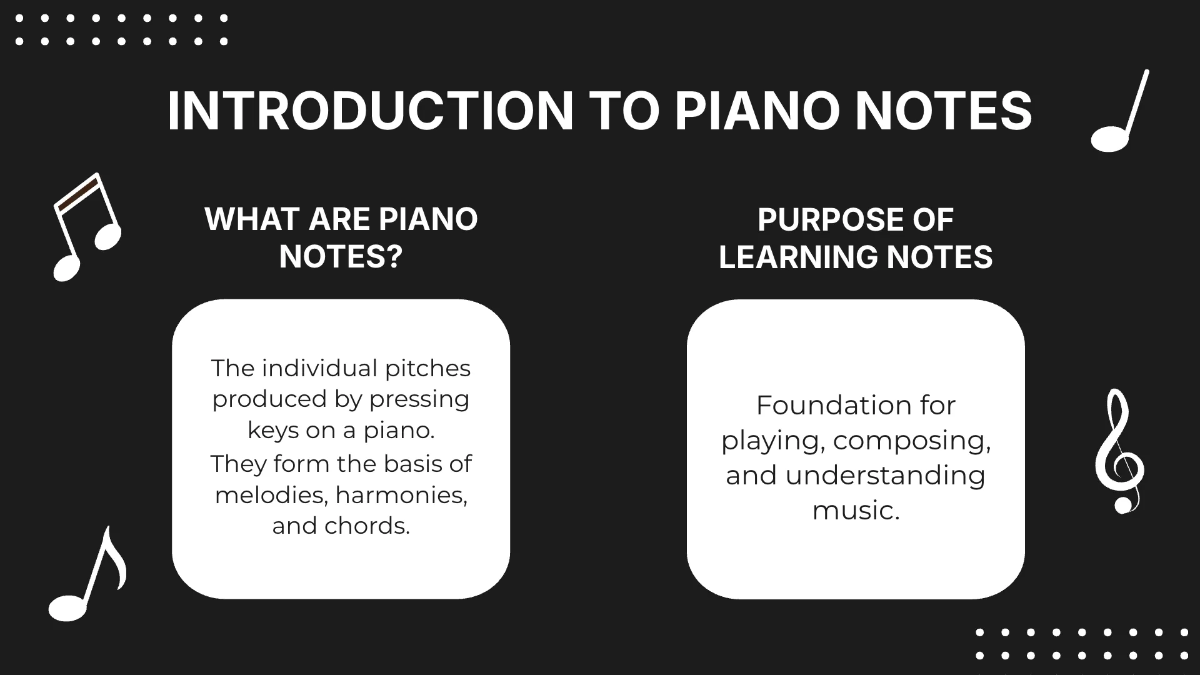 INTRODUCTION TO PIANO NOTES

WHAT ARE PIANO NOTES?

The individual pitches produced by pressing keys on a piano.
They form the basis of melodies, harmonies, and chords.

PURPOSE OF LEARNING NOTES

Foundation for playing, composing, and understanding music.